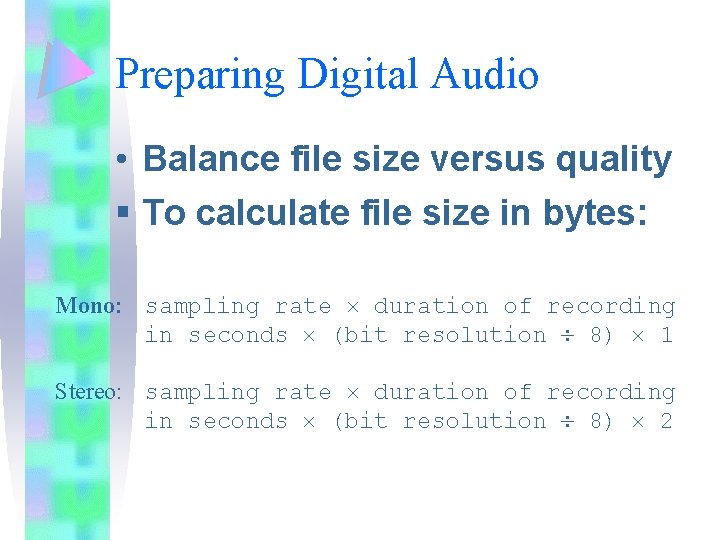 Preparing Digital Audio

• Balance file size versus quality
▪ To calculate file size in bytes:

Mono: sampling rate × duration of recording in seconds × (bit resolution ÷ 8) × 1

Stereo: sampling rate × duration of recording in seconds × (bit resolution ÷ 8) × 2